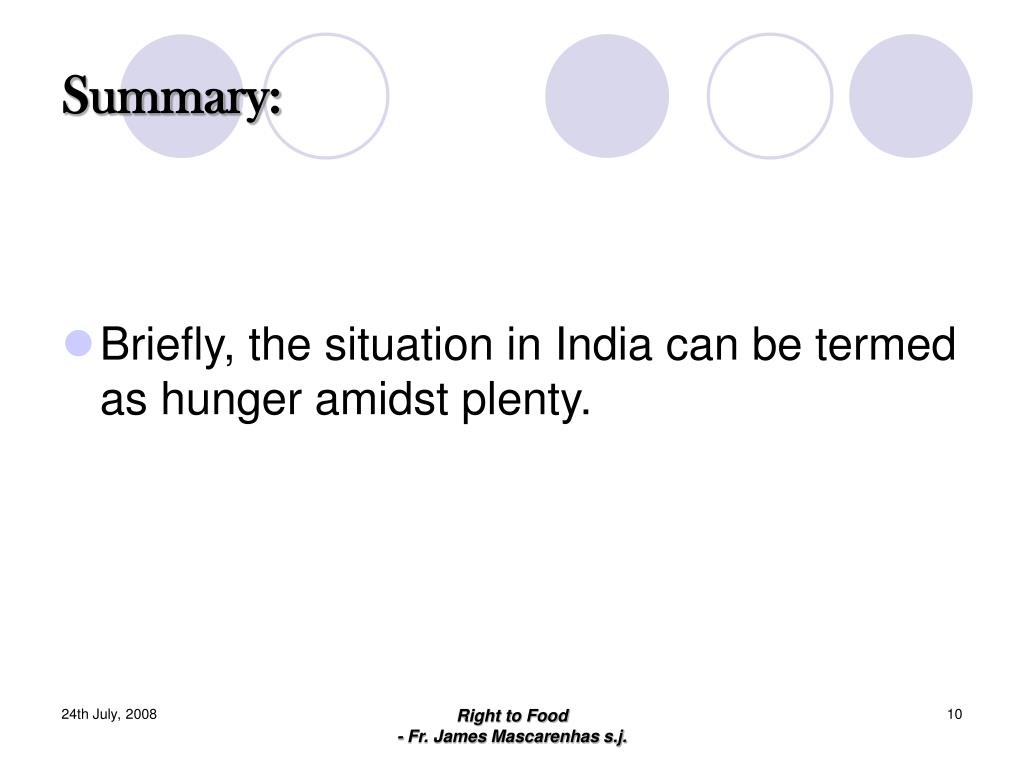 Summary:

Briefly, the situation in India can be termed as hunger amidst plenty.

24th July, 2008

Right to Food
- Fr. James Mascarenhas s.j.

10